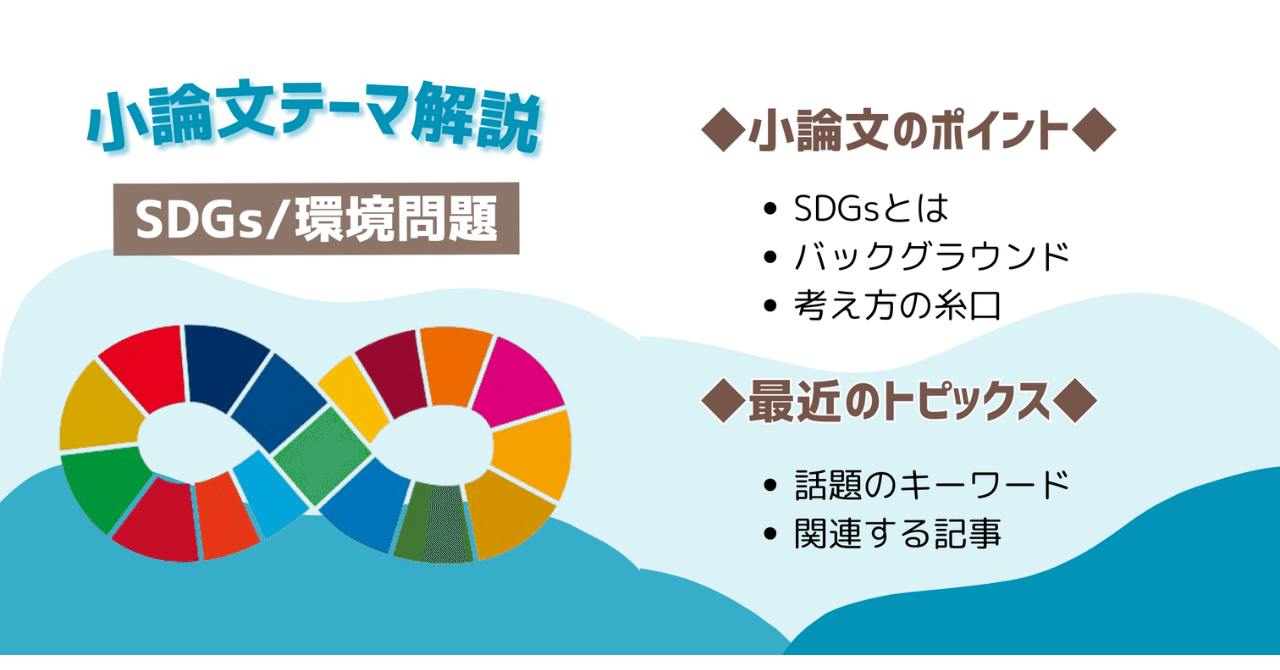 小論文テーマ解説

SDGs/環境問題

◆小論文のポイント◆

• SDGsとは
• バックグラウンド
• 考え方の糸口

◆最近のトピックス◆

• 話題のキーワード
• 関連する記事